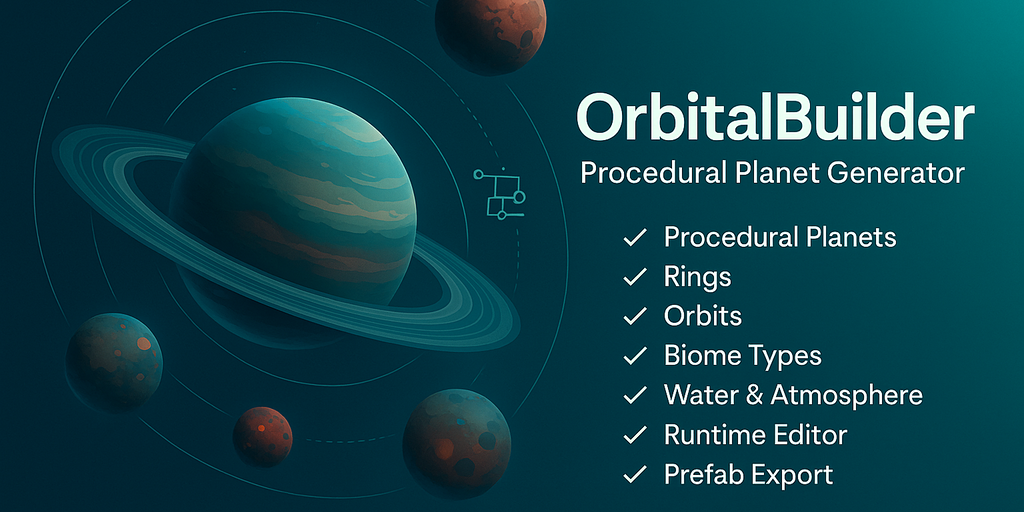 OrbitalBuilder
Procedural Planet Generator

✓ Procedural Planets
✓ Rings
✓ Orbits
✓ Biome Types
✓ Water & Atmosphere
✓ Runtime Editor
✓ Prefab Export